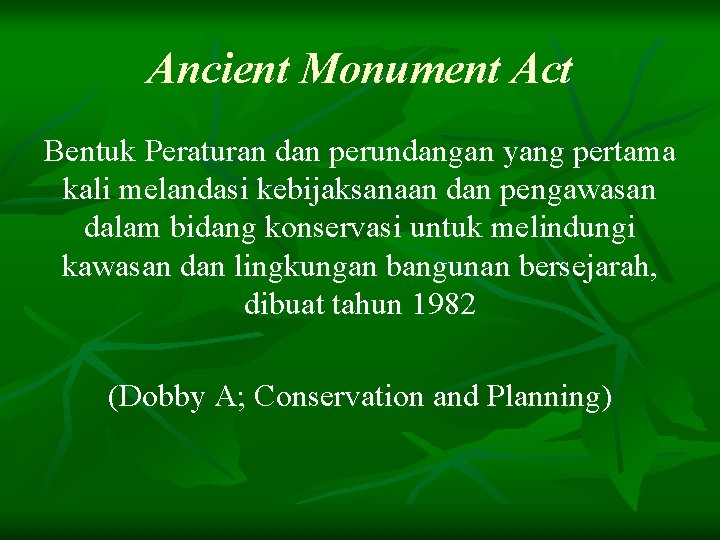 Ancient Monument Act

Bentuk Peraturan dan perundangan yang pertama kali melandasi kebijaksanaan dan pengawasan dalam bidang konservasi untuk melindungi kawasan dan lingkungan bangunan bersejarah, dibuat tahun 1982

(Dobby A; Conservation and Planning)